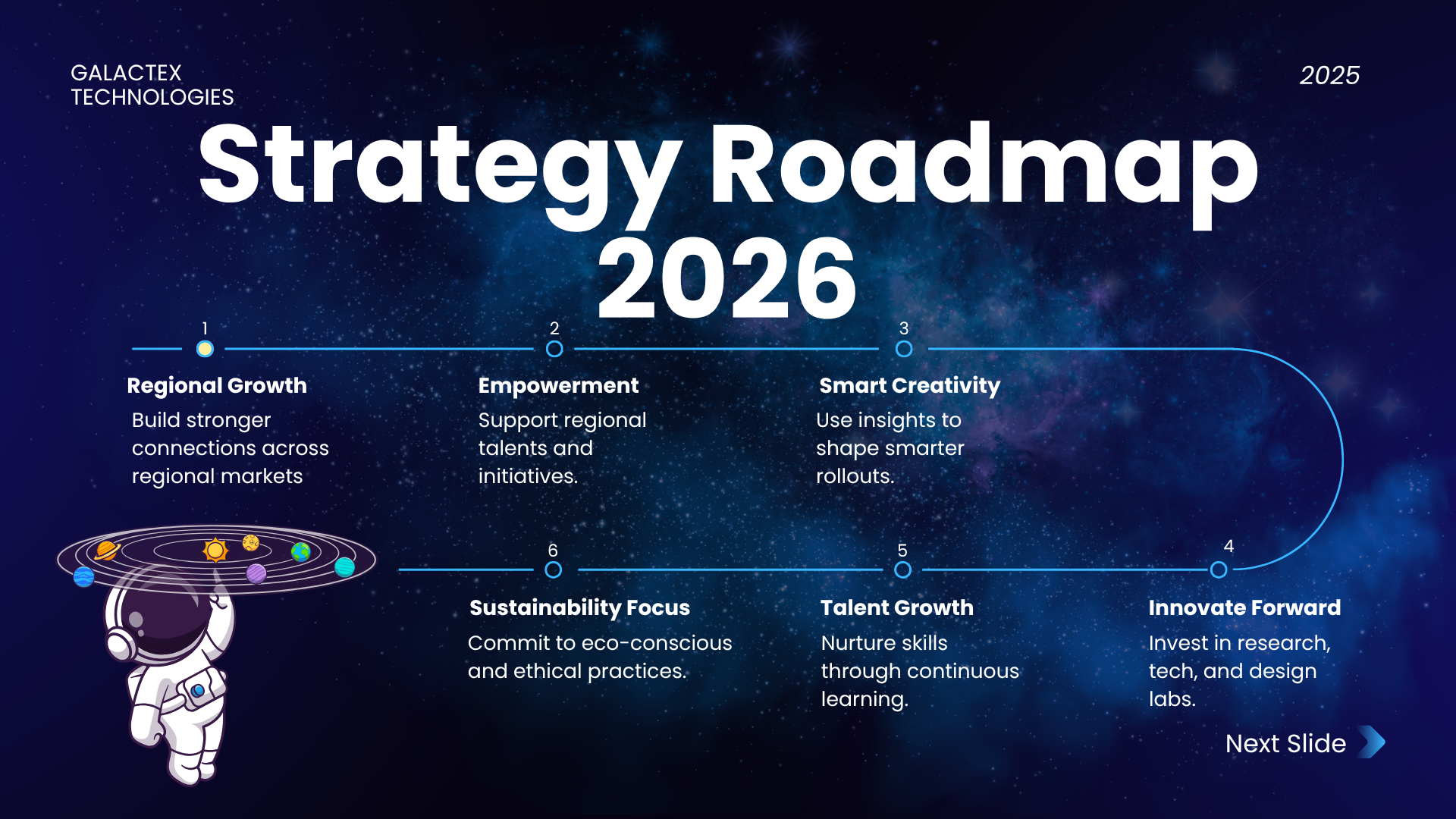 GALACTEX TECHNOLOGIES

2025

Strategy Roadmap 2026

1

Regional Growth

Build stronger connections across regional markets

2

Empowerment

Support regional talents and initiatives.

3

Smart Creativity

Use insights to shape smarter rollouts.

4

Innovate Forward

Invest in research, tech, and design labs.

5

Talent Growth

Nurture skills through continuous learning.

6

Sustainability Focus

Commit to eco-conscious and ethical practices.

Next Slide